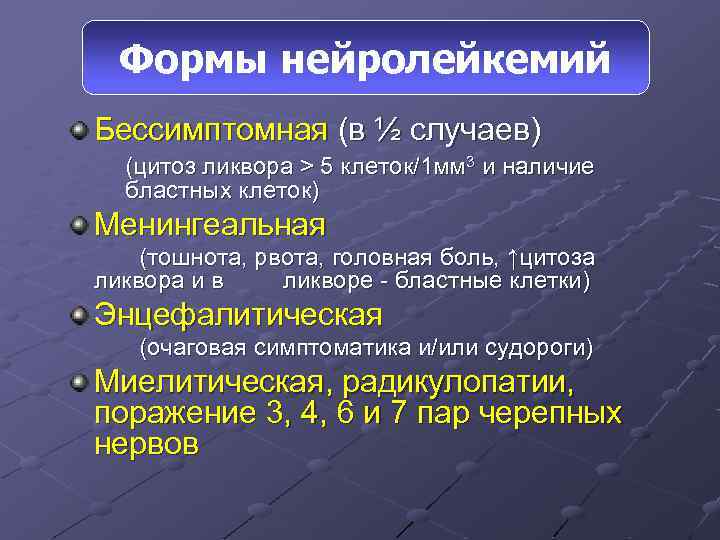 Формы нейролейкемий

Бессимптомная (в ½ случаев)

(цитоз ликвора > 5 клеток/1мм$^3$ и наличие бластных клеток)

Менингеальная

(тошнота, рвота, головная боль, ↑цитоза ликвора и в ликворе - бластные клетки)

Энцефалитическая

(очаговая симптоматика и/или судороги)

Миелитическая, радикулопатии, поражение 3, 4, 6 и 7 пар черепных нервов